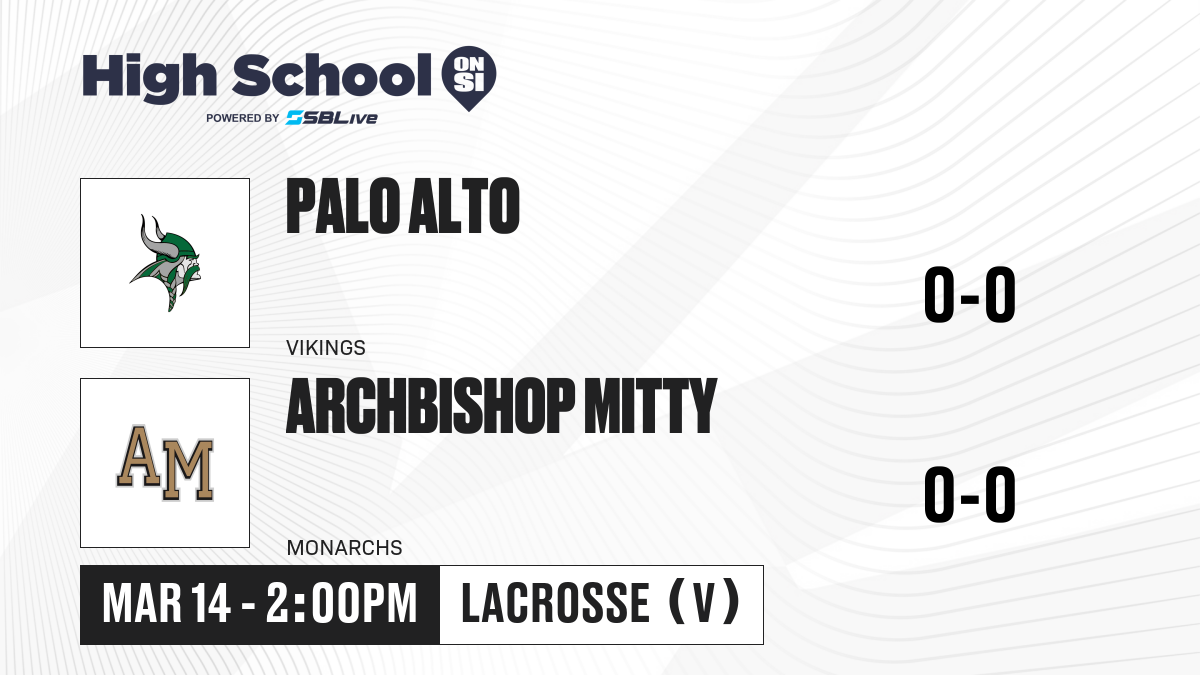 High School ON SI
POWERED BY SBLive

PALO ALTO

VIKINGS

0-0

AM

ARCHBISHOP MITTY

MONARCHS

0-0

MAR 14 - 2:00PM

LACROSSE (V)